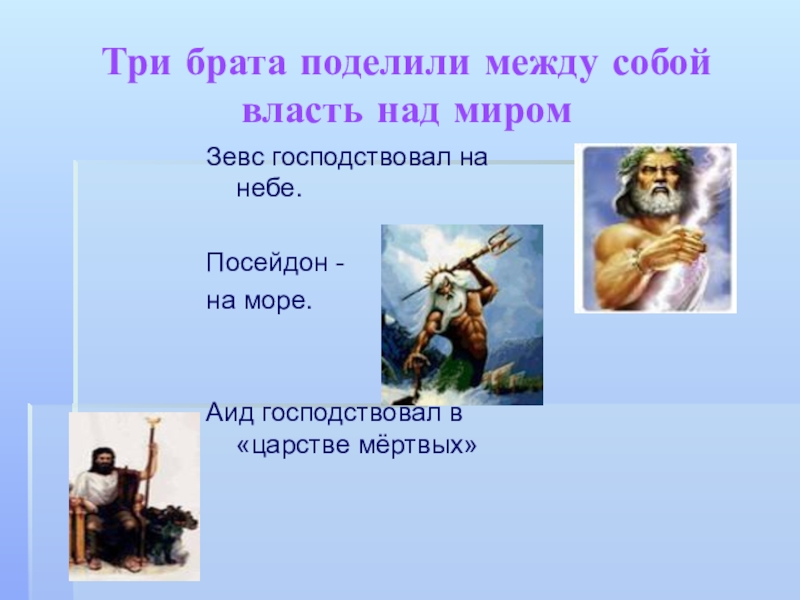 Три брата поделили между собой власть над миром

Зевс господствовал на небе.

Посейдон -
на море.

Аид господствовал в «царстве мёртвых»